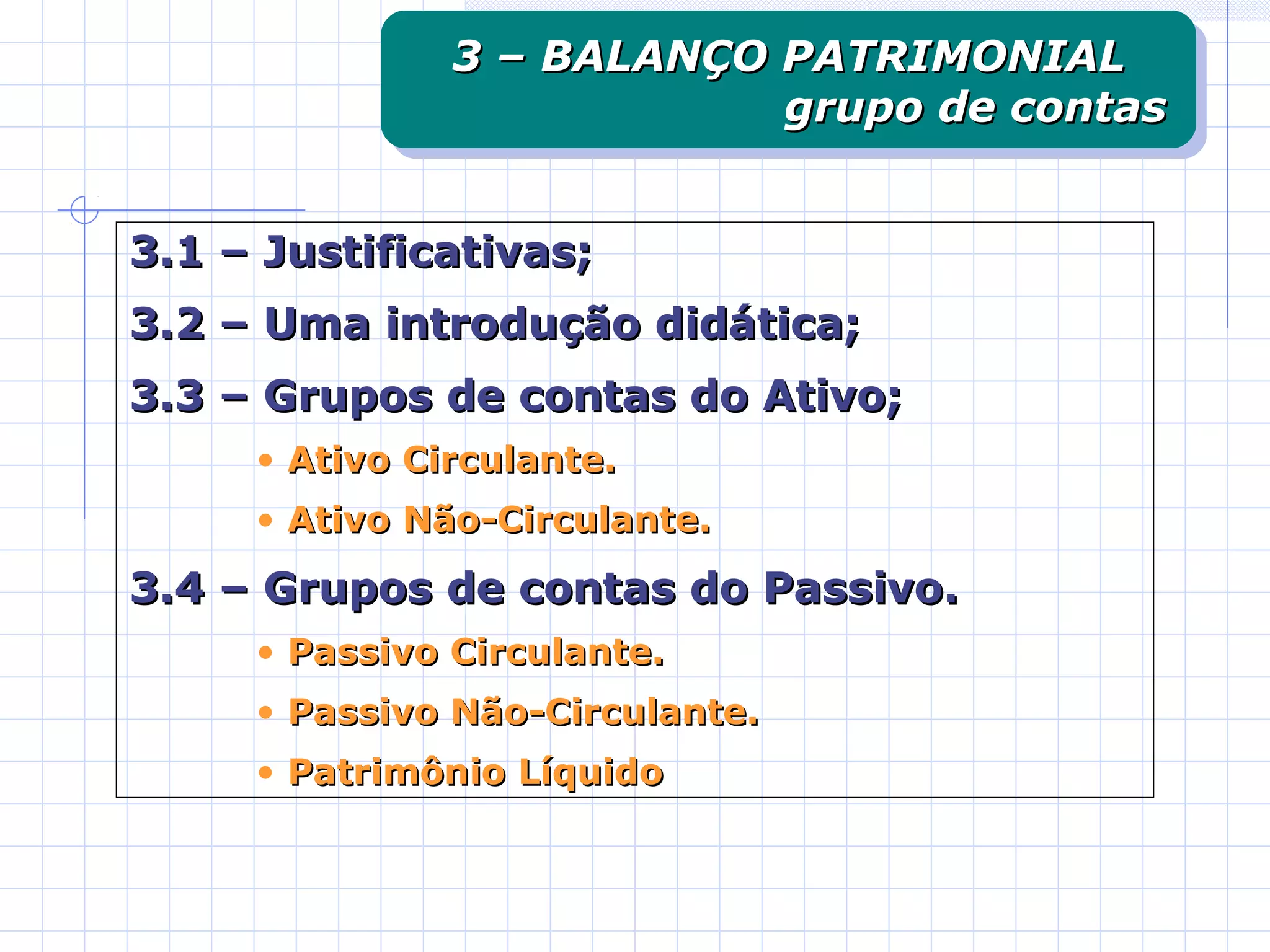 3 – BALANÇO PATRIMONIAL
grupo de contas

3.1 – Justificativas;

3.2 – Uma introdução didática;

3.3 – Grupos de contas do Ativo;

• Ativo Circulante.
• Ativo Não-Circulante.

3.4 – Grupos de contas do Passivo.

• Passivo Circulante.
• Passivo Não-Circulante.
• Patrimônio Líquido